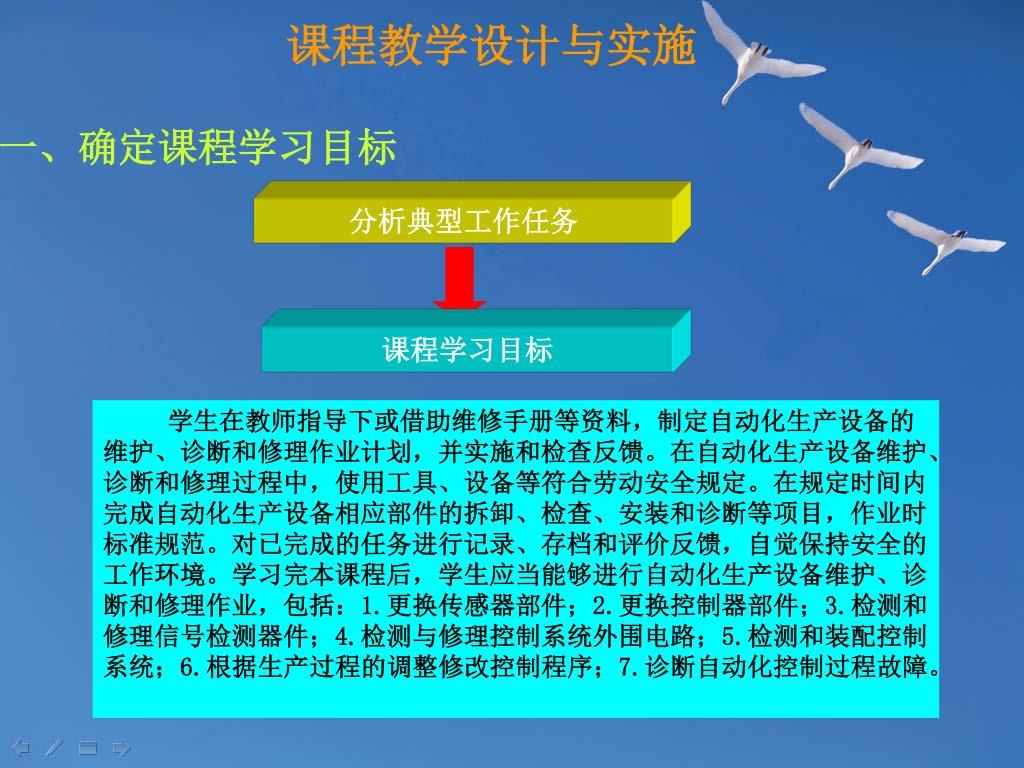 课程教学设计与实施

一、确定课程学习目标

分析典型工作任务

课程学习目标

学生在教师指导下或借助维修手册等资料，制定自动化生产设备的维护、诊断和修理作业计划，并实施和检查反馈。在自动化生产设备维护、诊断和修理过程中，使用工具、设备等符合劳动安全规定。在规定时间内完成自动化生产设备相应部件的拆卸、检查、安装和诊断等项目，作业时标准规范。对已完成的任务进行记录、存档和评价反馈，自觉保持安全的工作环境。学习完本课程后，学生应当能够进行自动化生产设备维护、诊断和修理作业，包括：1.更换传感器部件；2.更换控制器部件；3.检测和修理信号检测器件；4.检测与修理控制系统外围电路；5.检测和装配控制系统；6.根据生产过程的调整修改控制程序；7.诊断自动化控制过程故障。